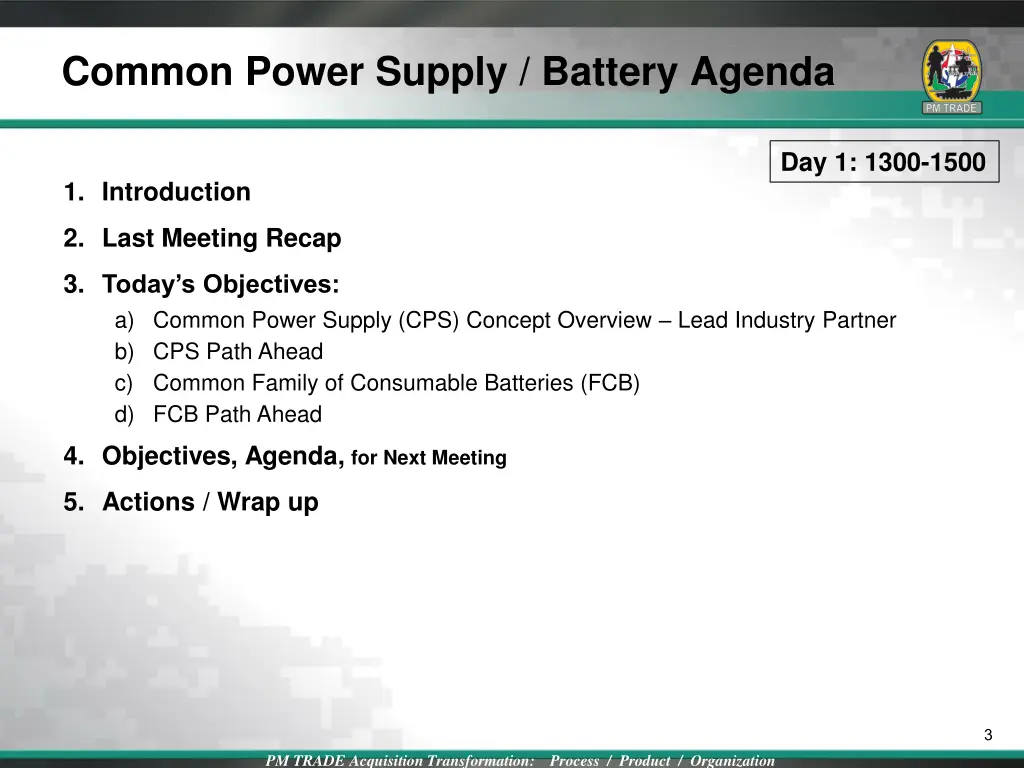 Common Power Supply / Battery Agenda

PM TRADE

Day 1: 1300-1500

1. Introduction
2. Last Meeting Recap
3. Today's Objectives:
a) Common Power Supply (CPS) Concept Overview – Lead Industry Partner
b) CPS Path Ahead
c) Common Family of Consumable Batteries (FCB)
d) FCB Path Ahead
4. Objectives, Agenda, for Next Meeting
5. Actions / Wrap up

3

PM TRADE Acquisition Transformation: Process / Product / Organization